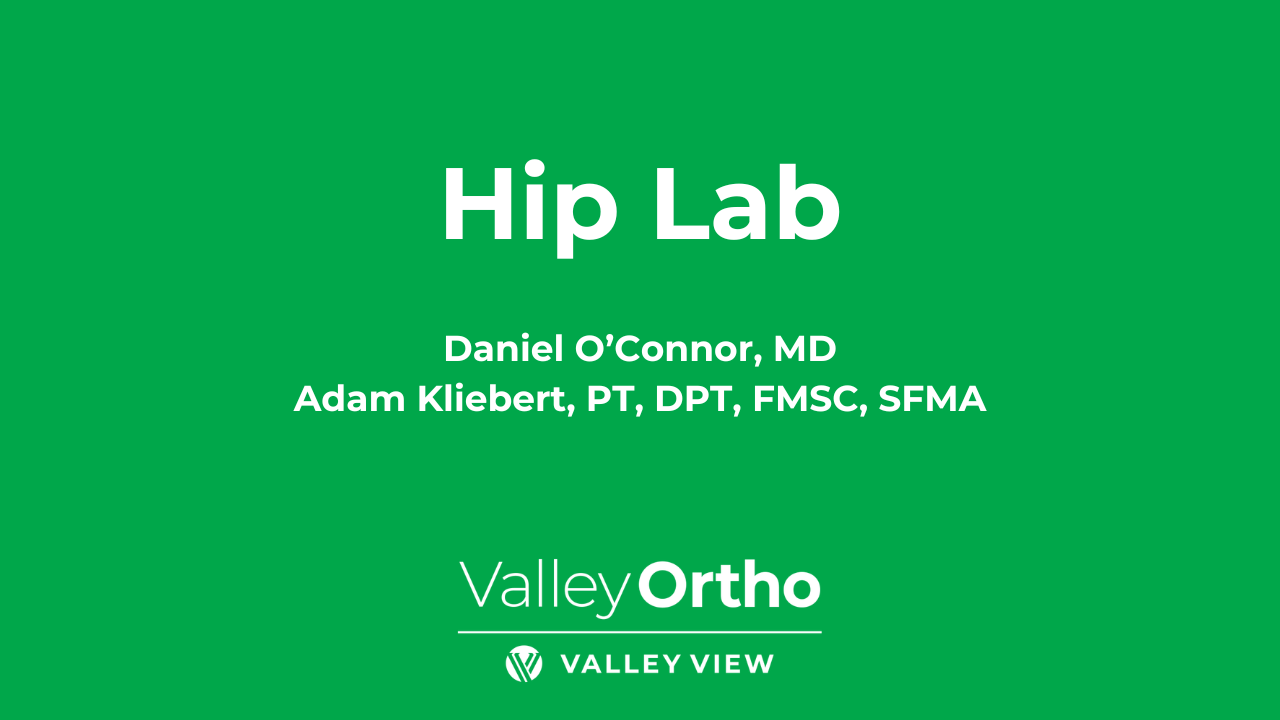 Hip Lab

Daniel O’Connor, MD
Adam Kliebert, PT, DPT, FMSC, SFMA

ValleyOrtho

VALLEY VIEW